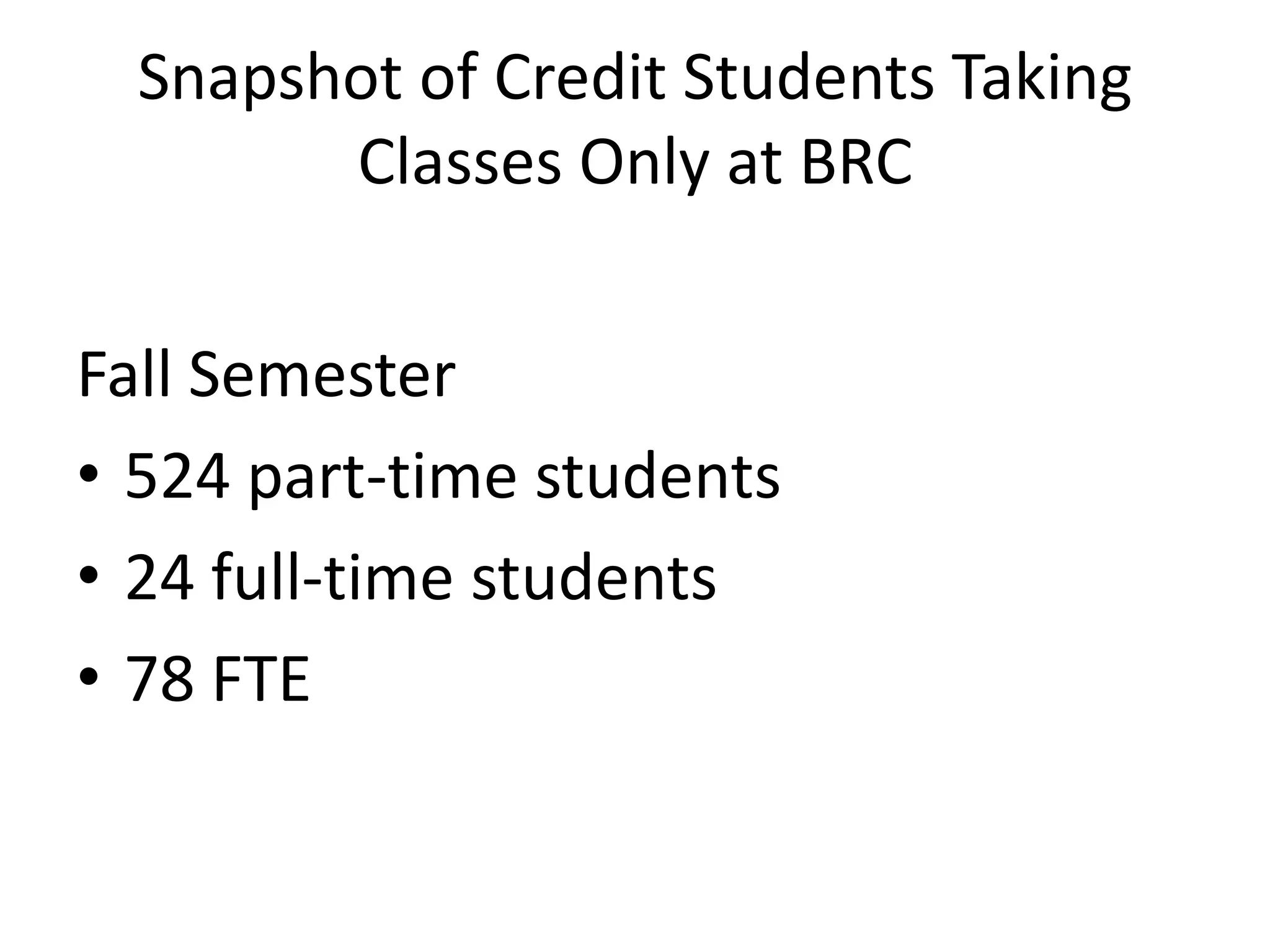 Snapshot of Credit Students Taking Classes Only at BRC

Fall Semester

• 524 part-time students
• 24 full-time students
• 78 FTE